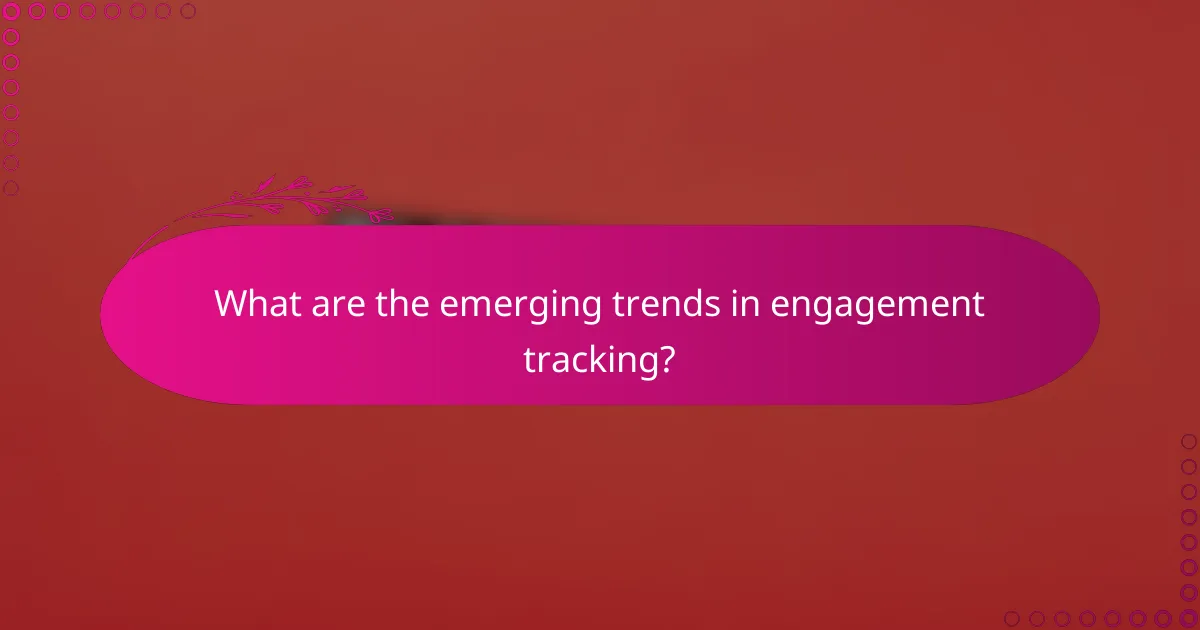 What are the emerging trends in engagement tracking?